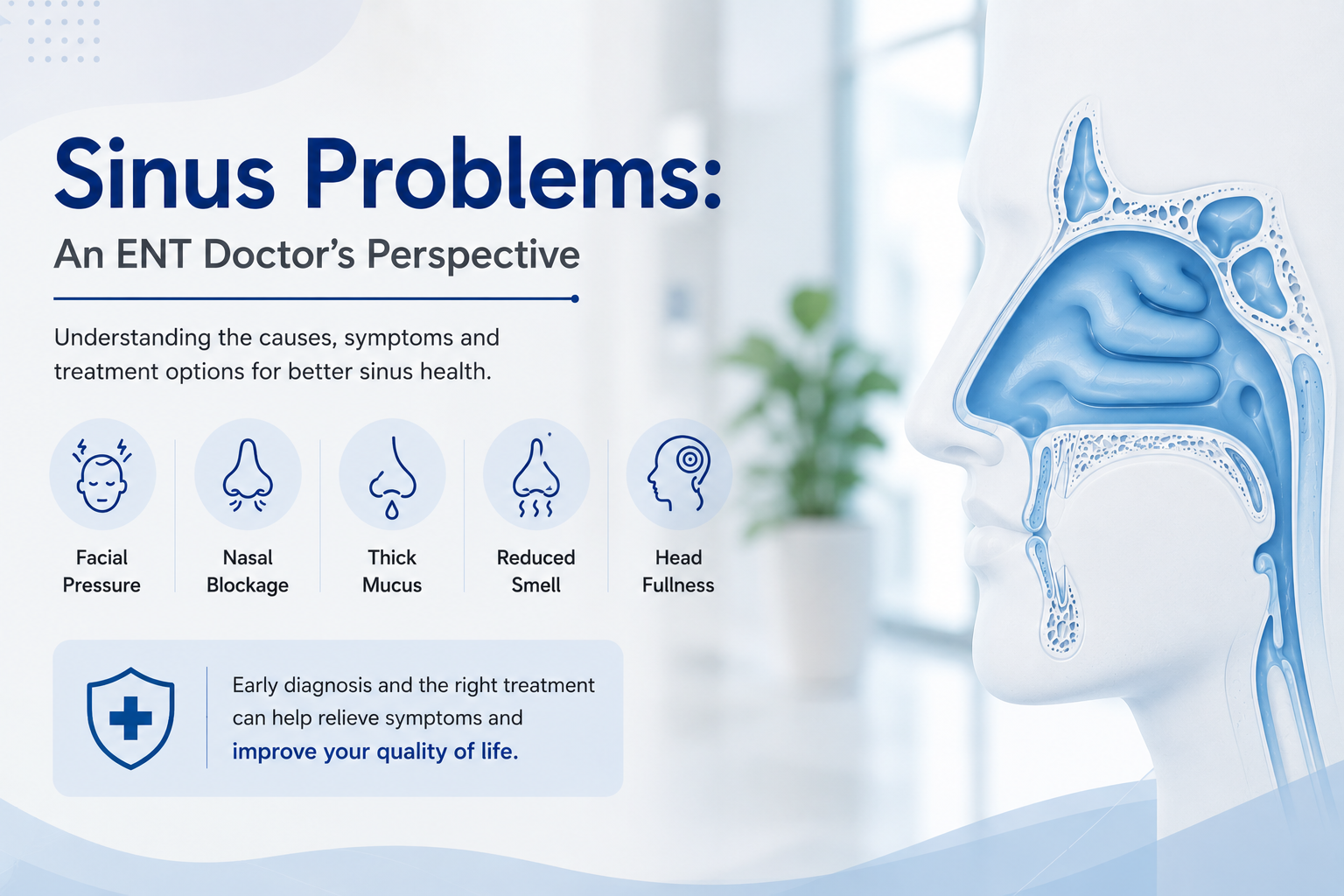 Sinus Problems:
An ENT Doctor's Perspective

Understanding the causes, symptoms and treatment options for better sinus health.

Facial Pressure

Nasal Blockage

Thick Mucus

Reduced Smell

Head Fullness

Early diagnosis and the right treatment can help relieve symptoms and improve your quality of life.